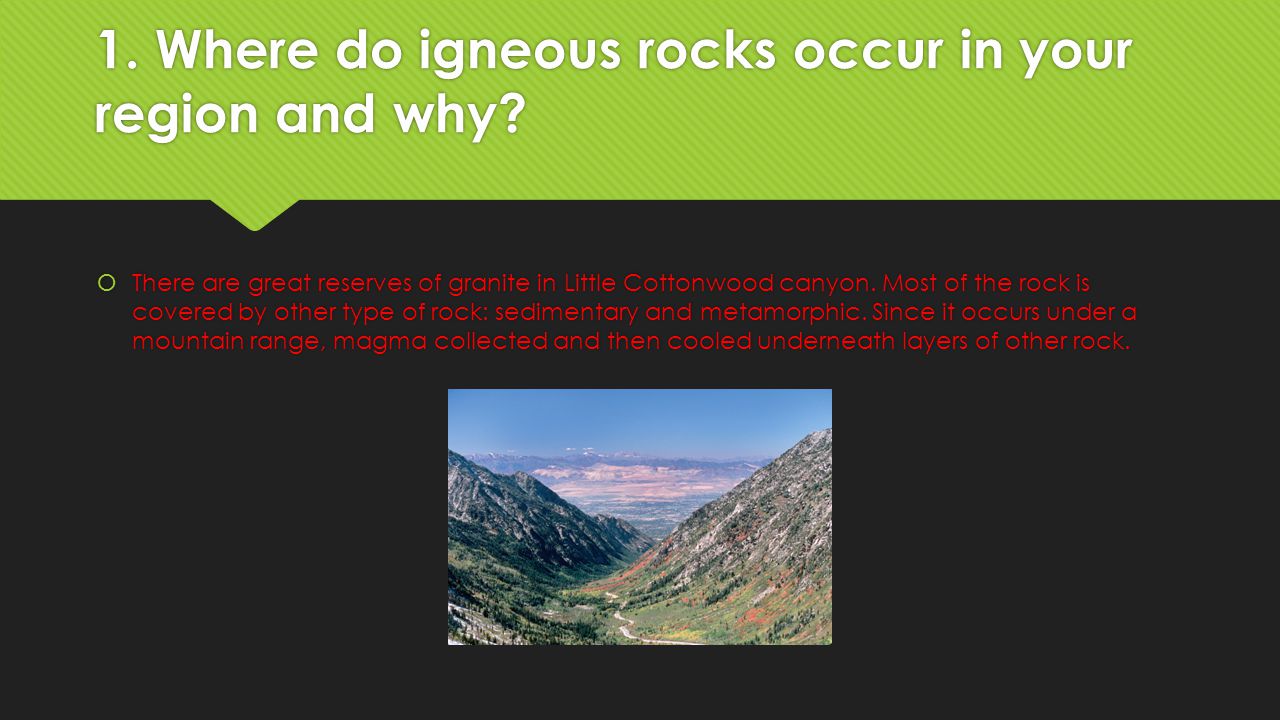 1. Where do igneous rocks occur in your region and why?

There are great reserves of granite in Little Cottonwood canyon. Most of the rock is covered by other type of rock: sedimentary and metamorphic. Since it occurs under a mountain range, magma collected and then cooled underneath layers of other rock.